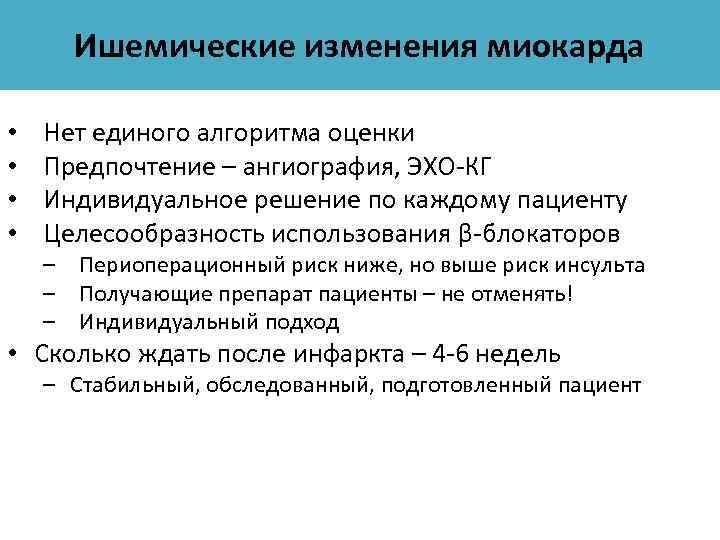 Ишемические изменения миокарда

• Нет единого алгоритма оценки
• Предпочтение – ангиография, ЭХО-КГ
• Индивидуальное решение по каждому пациенту
• Целесообразность использования β-блокаторов
– Периоперационный риск ниже, но выше риск инсульта
– Получающие препарат пациенты – не отменять!
– Индивидуальный подход
• Сколько ждать после инфаркта – 4-6 недель
– Стабильный, обследованный, подготовленный пациент